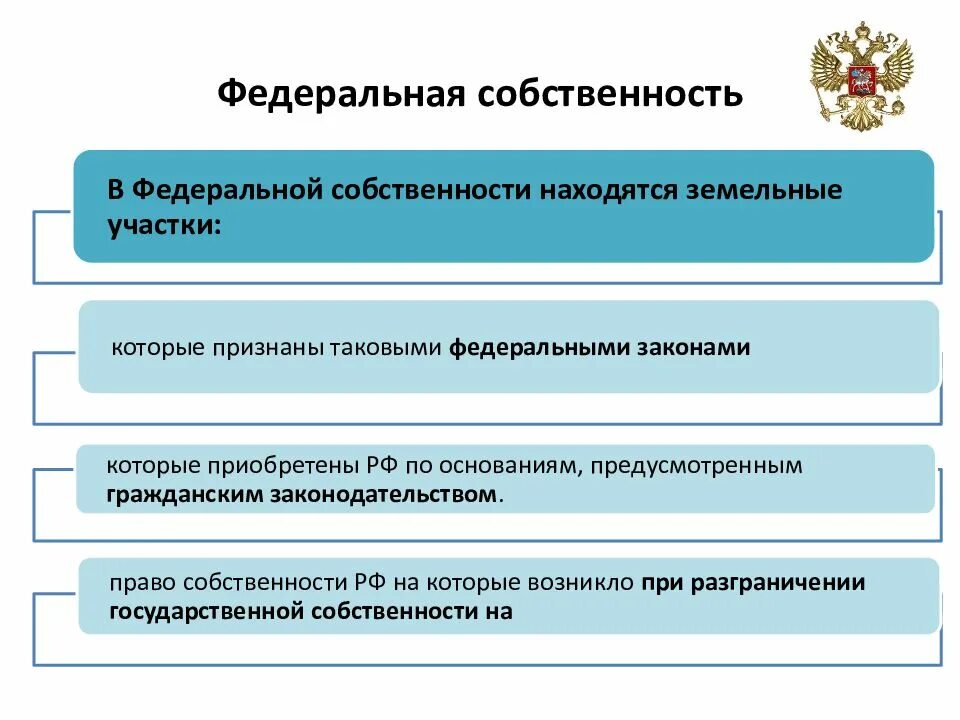 Федеральная собственность

В Федеральной собственности находятся земельные участки:

которые признаны таковыми федеральными законами

которые приобретены РФ по основаниям, предусмотренным гражданским законодательством.

право собственности РФ на которые возникло при разграничении государственной собственности на